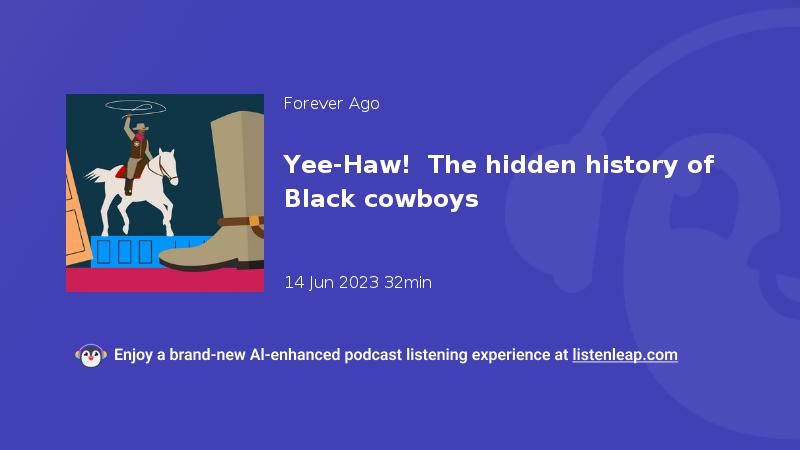 Forever Ago

Yee-Haw!  The hidden history of Black cowboys

14 Jun 2023 32min

Enjoy a brand-new AI-enhanced podcast listening experience at listenleap.com